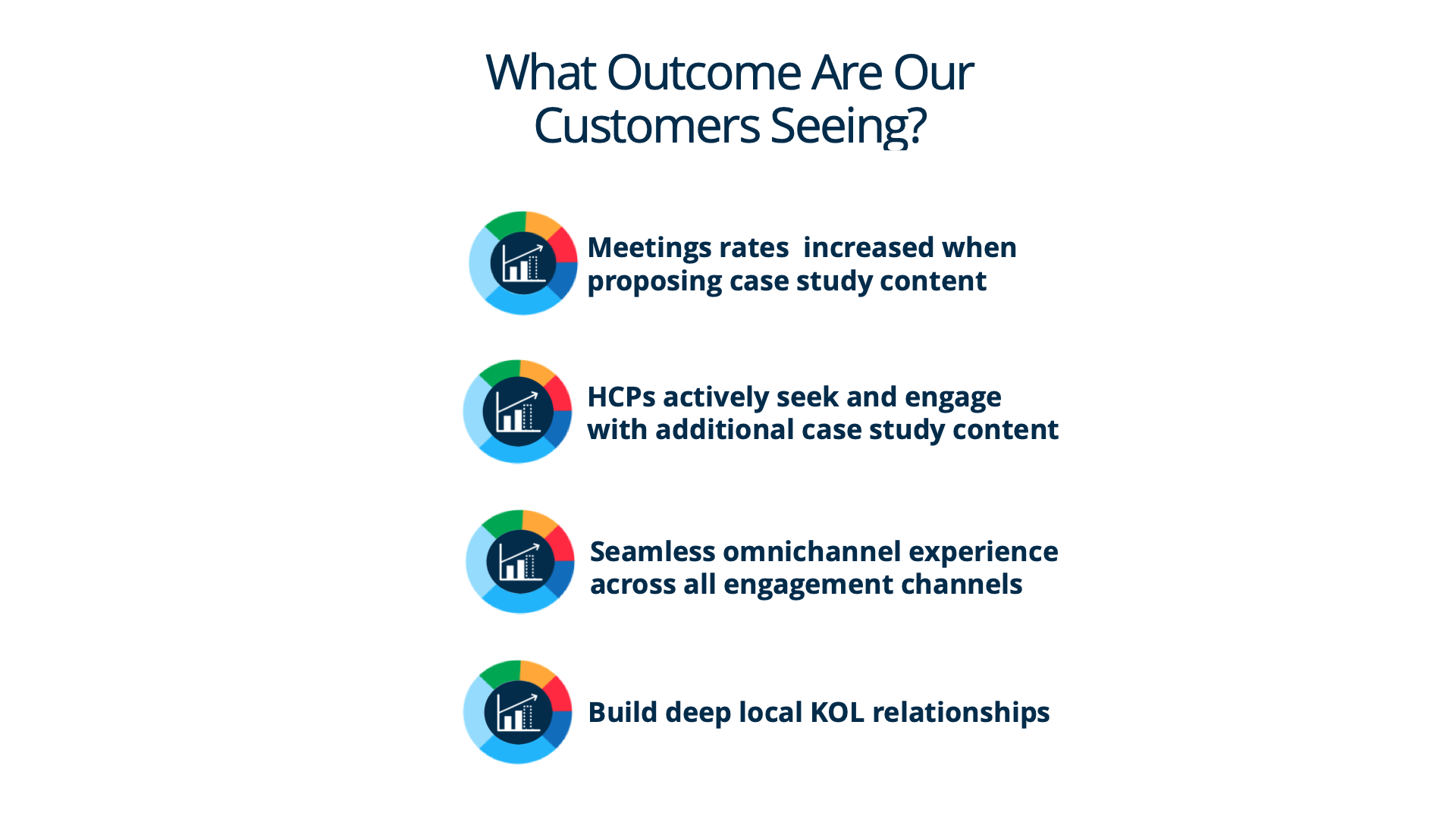 What Outcome Are Our Customers Seeing?

Meetings rates increased when proposing case study content

HCPs actively seek and engage with additional case study content

Seamless omnichannel experience across all engagement channels

Build deep local KOL relationships